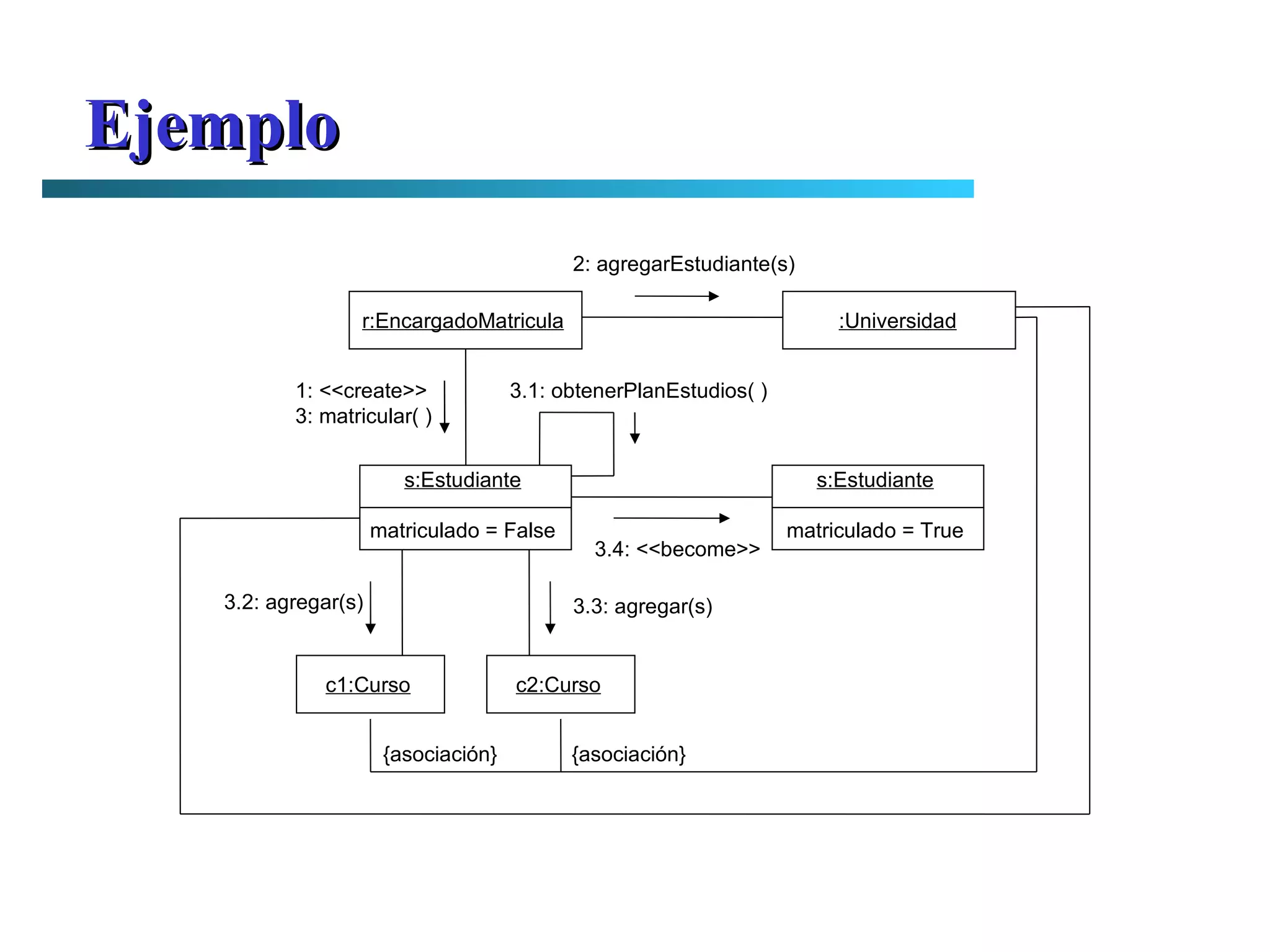 Ejemplo

2: agregarEstudiante(s)

r:EncargadoMatricula

:Universidad

1: <<create>>
3: matricular( )

3.1: obtenerPlanEstudios( )

s:Estudiante

matriculado = False

s:Estudiante

matriculado = True

3.4: <<become>>

3.2: agregar(s)

3.3: agregar(s)

c1:Curso

c2:Curso

{asociación}

{asociación}